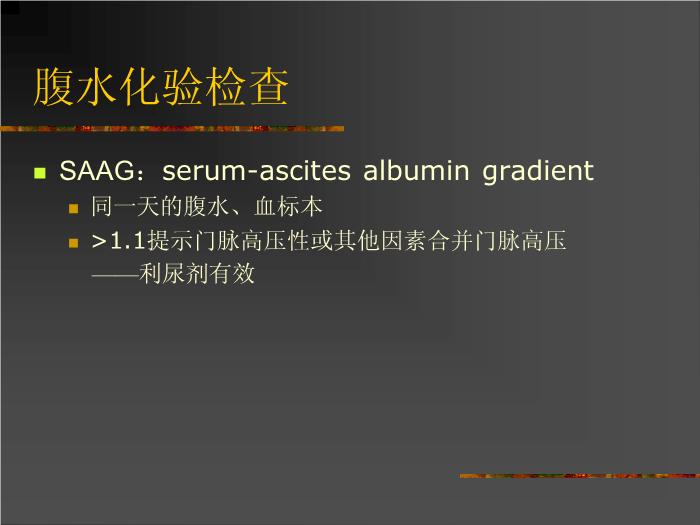 腹水化验检查

SAAG：serum-ascites albumin gradient

同一天的腹水、血标本

>1.1提示门脉高压性或其他因素合并门脉高压——利尿剂有效